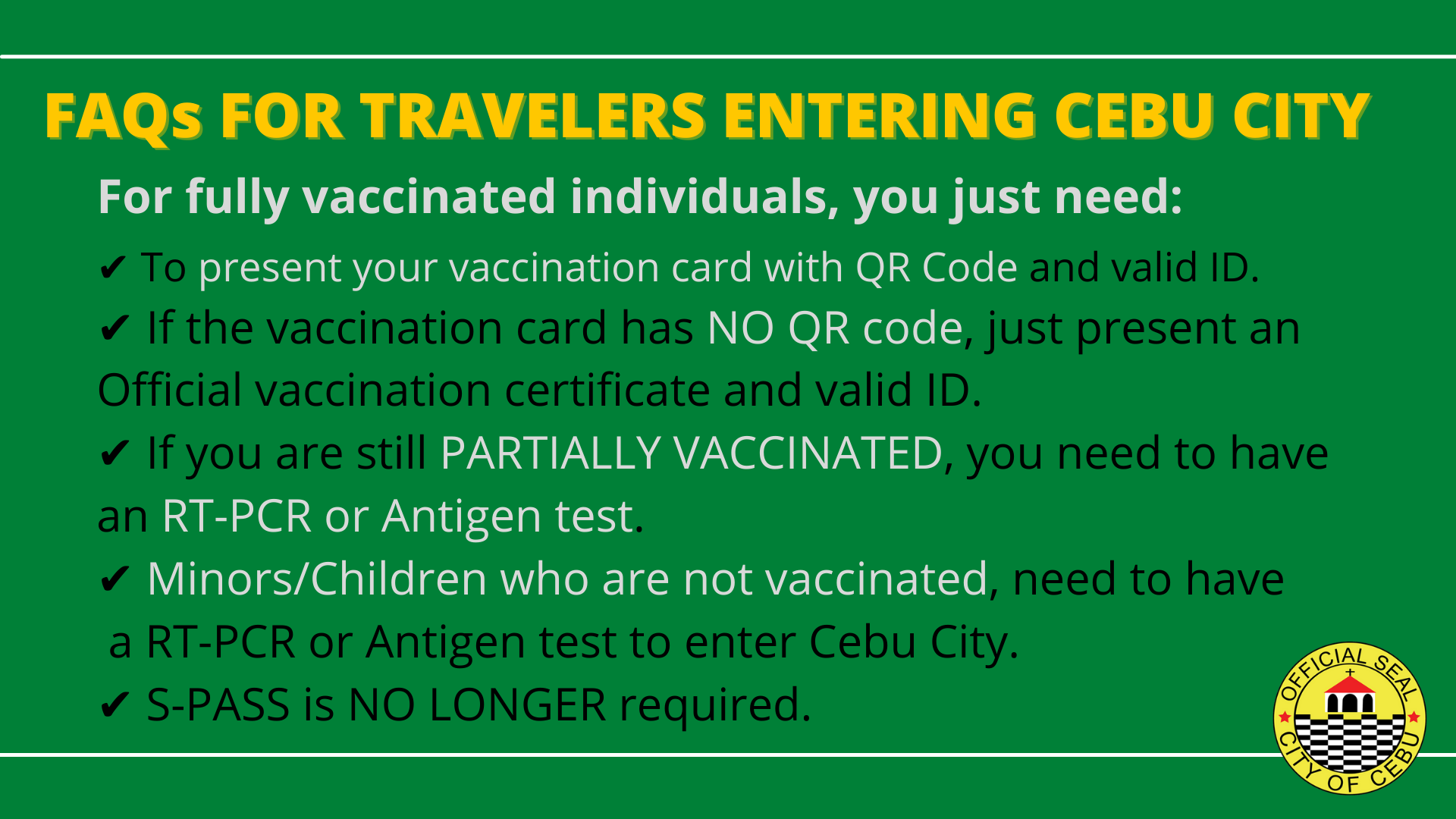 FAQs FOR TRAVELERS ENTERING CEBU CITY

For fully vaccinated individuals, you just need:

✔ To present your vaccination card with QR Code and valid ID.

✔ If the vaccination card has NO QR code, just present an Official vaccination certificate and valid ID.

✔ If you are still PARTIALLY VACCINATED, you need to have an RT-PCR or Antigen test.

✔ Minors/Children who are not vaccinated, need to have a RT-PCR or Antigen test to enter Cebu City.

✔ S-PASS is NO LONGER required.

OFFICIAL SEAL
CITY OF CEBU